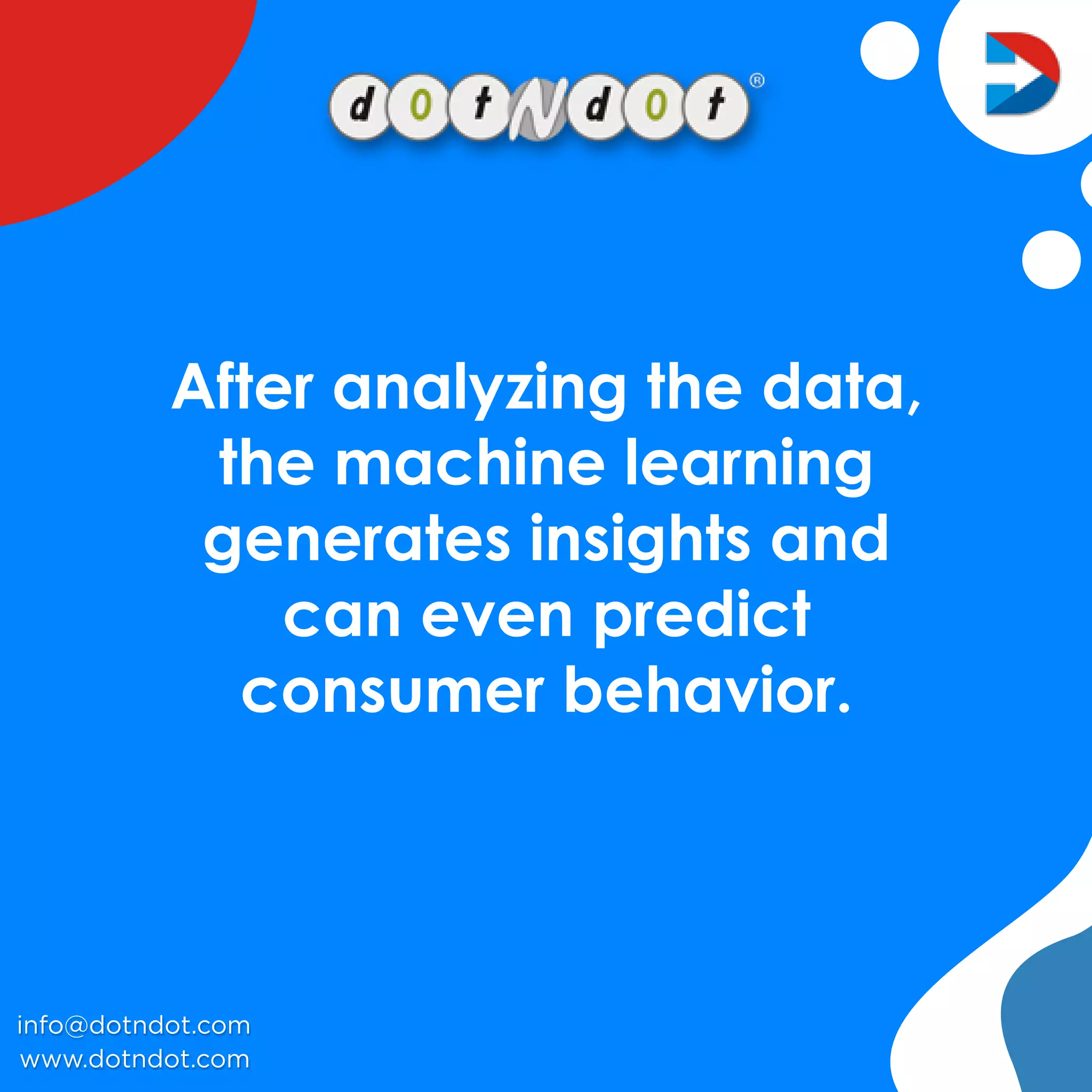 dotNdot®

After analyzing the data, the machine learning generates insights and can even predict consumer behavior.

info@dotndot.com
www.dotndot.com